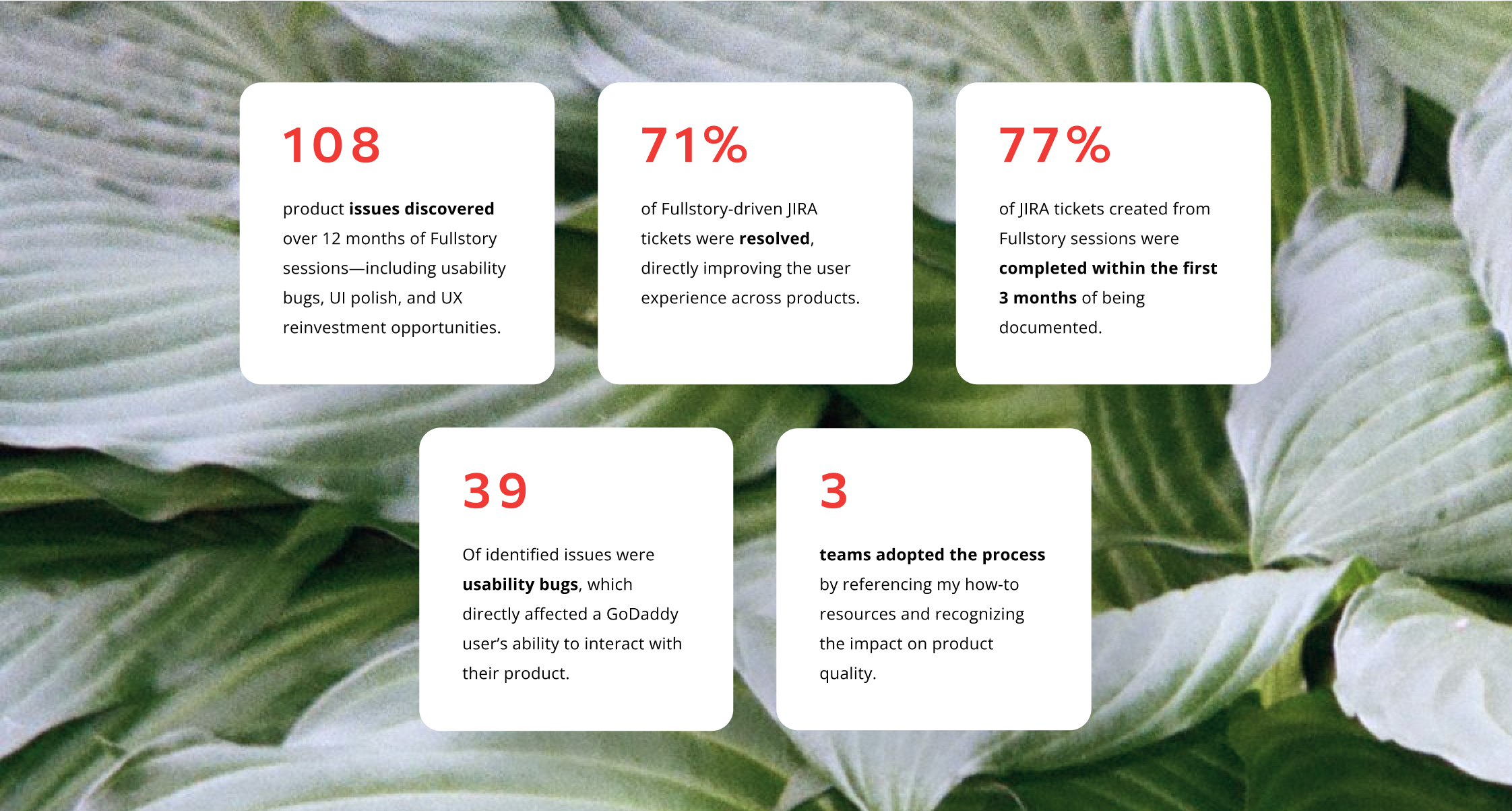 108

product issues discovered over 12 months of Fullstory sessions—including usability bugs, UI polish, and UX reinvestment opportunities.

71%

of Fullstory-driven JIRA tickets were resolved, directly improving the user experience across products.

77%

of JIRA tickets created from Fullstory sessions were completed within the first 3 months of being documented.

39

Of identified issues were usability bugs, which directly affected a GoDaddy user's ability to interact with their product.

3

teams adopted the process by referencing my how-to resources and recognizing the impact on product quality.